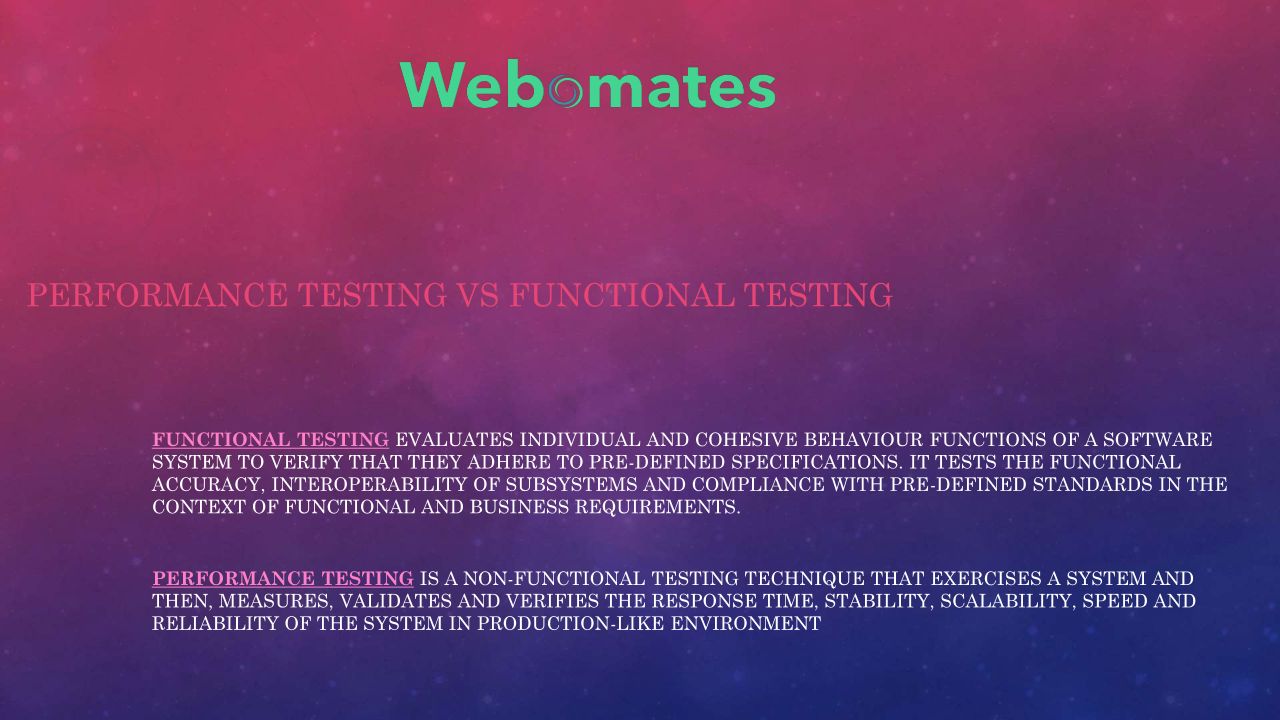 Webomates

PERFORMANCE TESTING VS FUNCTIONAL TESTING

FUNCTIONAL TESTING EVALUATES INDIVIDUAL AND COHESIVE BEHAVIOUR FUNCTIONS OF A SOFTWARE SYSTEM TO VERIFY THAT THEY ADHERE TO PRE-DEFINED SPECIFICATIONS. IT TESTS THE FUNCTIONAL ACCURACY, INTEROPERABILITY OF SUBSYSTEMS AND COMPLIANCE WITH PRE-DEFINED STANDARDS IN THE CONTEXT OF FUNCTIONAL AND BUSINESS REQUIREMENTS.

PERFORMANCE TESTING IS A NON-FUNCTIONAL TESTING TECHNIQUE THAT EXERCISES A SYSTEM AND THEN, MEASURES, VALIDATES AND VERIFIES THE RESPONSE TIME, STABILITY, SCALABILITY, SPEED AND RELIABILITY OF THE SYSTEM IN PRODUCTION-LIKE ENVIRONMENT